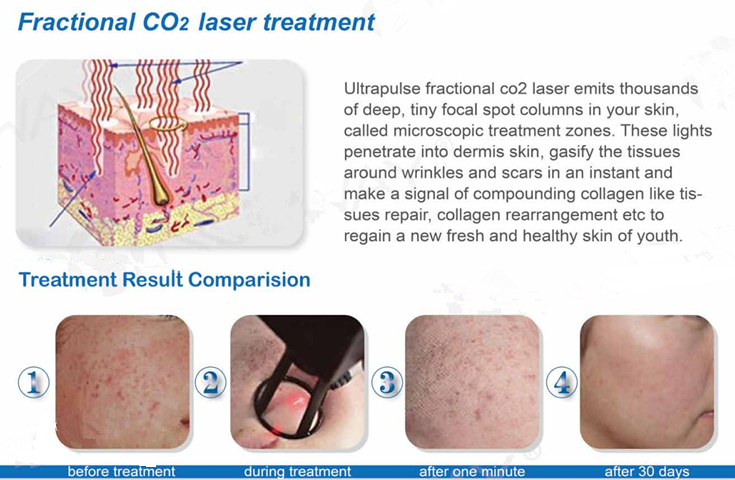 Fractional $CO_2$ laser treatment

Ultrapulse fractional co2 laser emits thousands of deep, tiny focal spot columns in your skin, called microscopic treatment zones. These lights penetrate into dermis skin, gasify the tissues around wrinkles and scars in an instant and make a signal of compounding collagen like tissues repair, collagen rearrangement etc to regain a new fresh and healthy skin of youth.

Treatment Result Comparision

1

2

3

4

before treatment

during treatment

after one minute

after 30 days